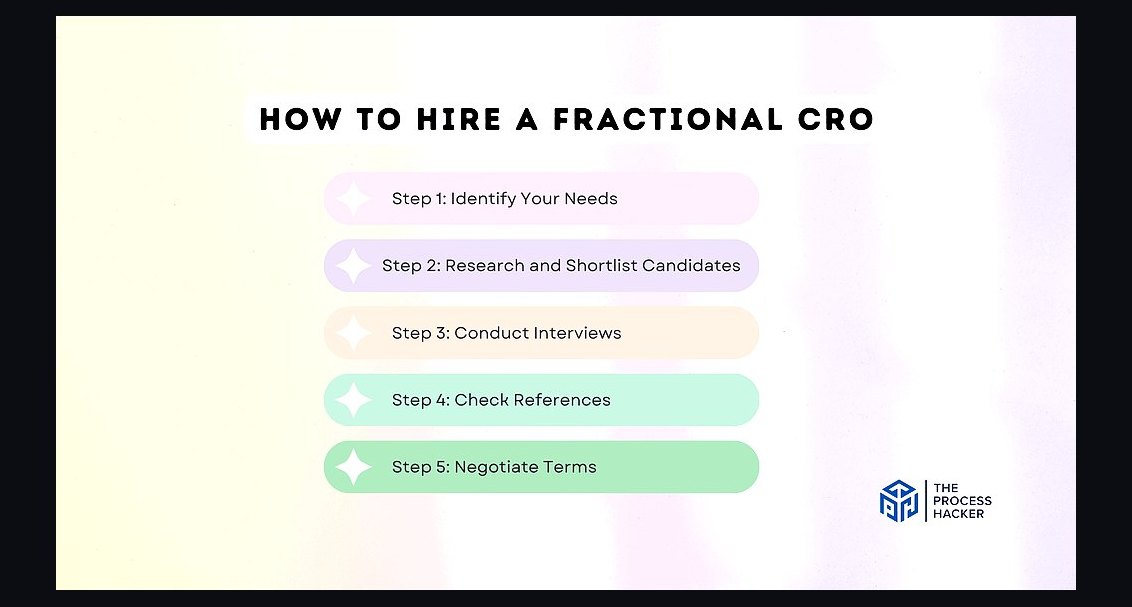 HOW TO HIRE A FRACTIONAL CRO

Step 1: Identify Your Needs

Step 2: Research and Shortlist Candidates

Step 3: Conduct Interviews

Step 4: Check References

Step 5: Negotiate Terms

THE PROCESS HACKER